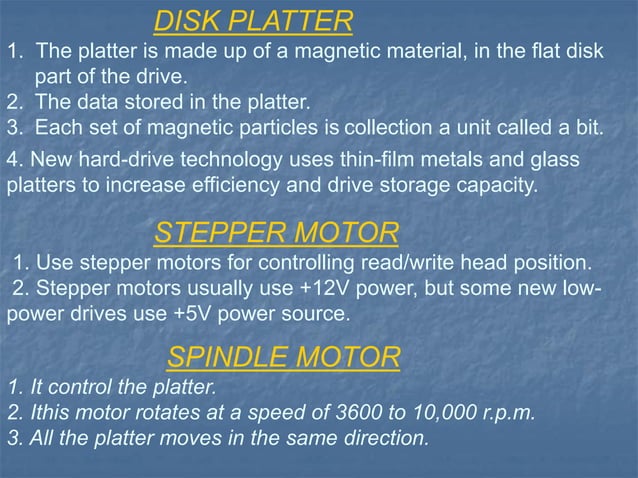 DISK PLATTER

1. The platter is made up of a magnetic material, in the flat disk part of the drive.
2. The data stored in the platter.
3. Each set of magnetic particles is collection a unit called a bit.
4. New hard-drive technology uses thin-film metals and glass platters to increase efficiency and drive storage capacity.

STEPPER MOTOR

1. Use stepper motors for controlling read/write head position.
2. Stepper motors usually use +12V power, but some new low-power drives use +5V power source.

SPINDLE MOTOR

1. It control the platter.
2. Ithis motor rotates at a speed of 3600 to 10,000 r.p.m.
3. All the platter moves in the same direction.